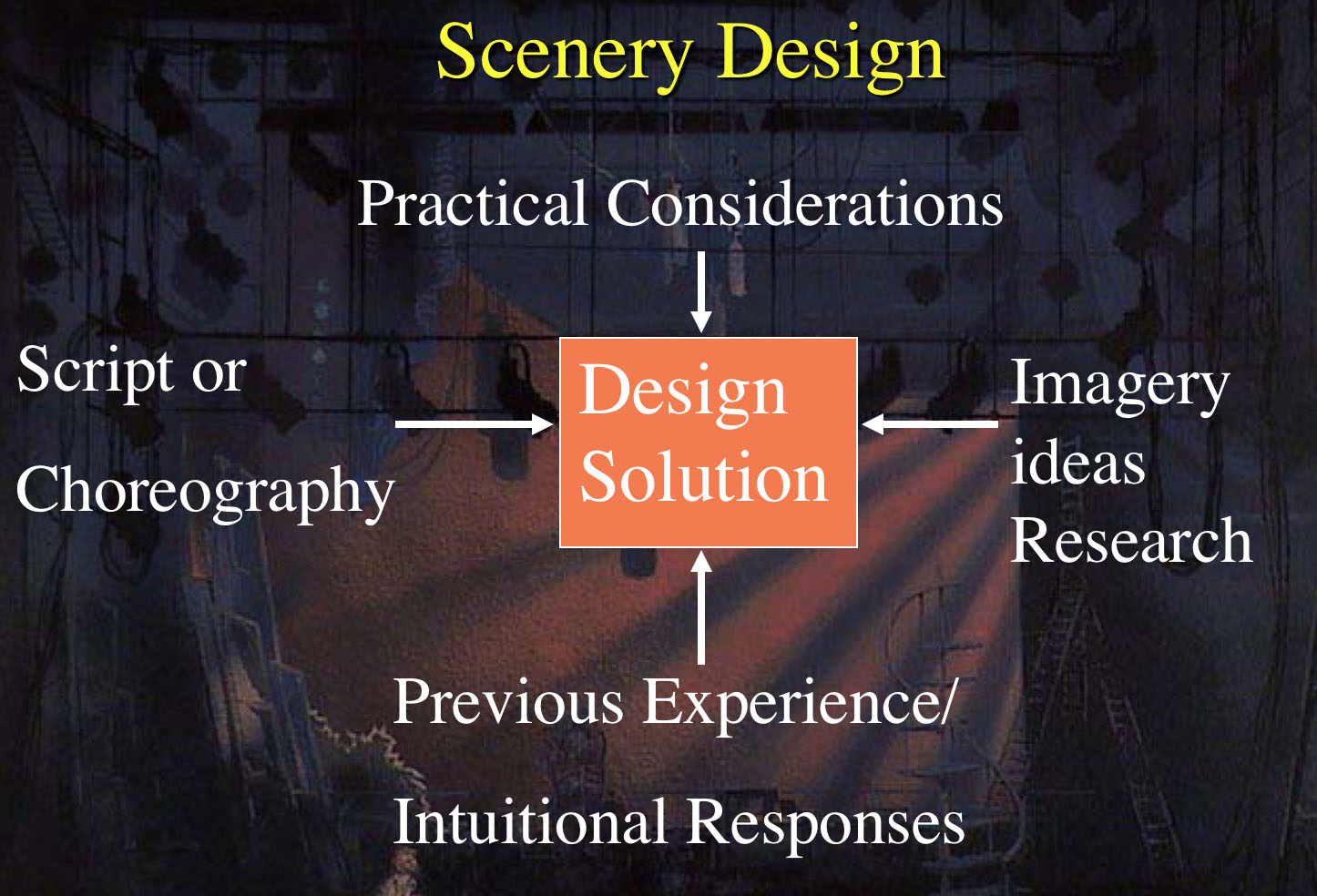 Scenery Design

Practical Considerations

Script or

Choreography

Design Solution

Imagery ideas Research

Previous Experience/

Intuitional Responses